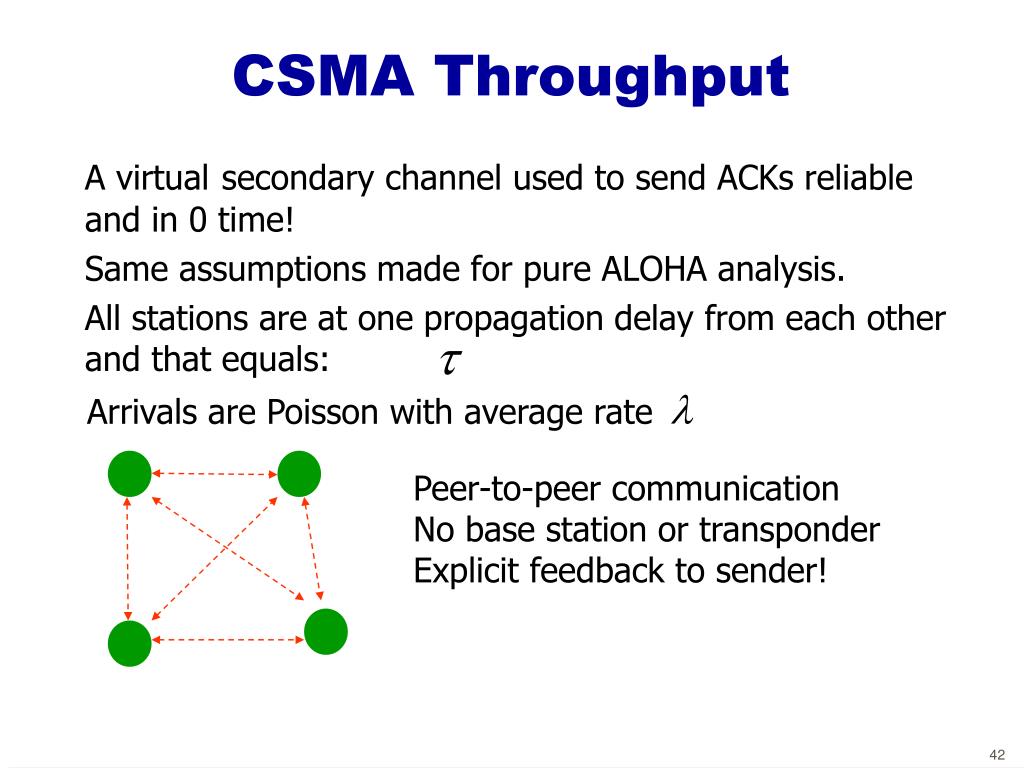 CSMA Throughput

A virtual secondary channel used to send ACKs reliable and in 0 time!

Same assumptions made for pure ALOHA analysis.

All stations are at one propagation delay from each other and that equals: $\tau$

Arrivals are Poisson with average rate $\lambda$

Peer-to-peer communication
No base station or transponder
Explicit feedback to sender!

42